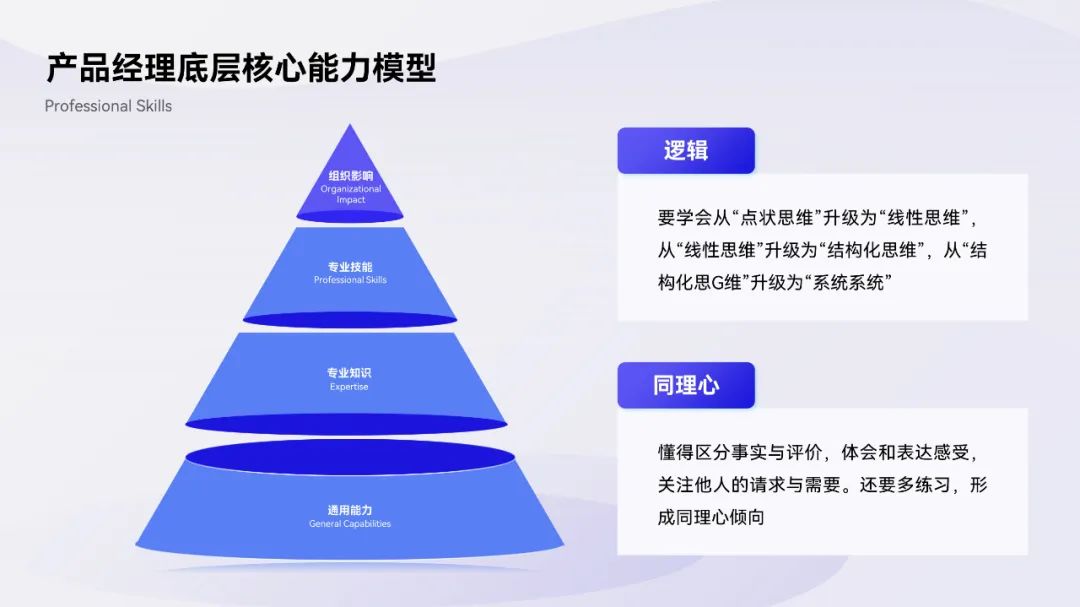 产品经理底层核心能力模型

Professional Skills

组织影响
Organizational Impact

专业技能
Professional Skills

专业知识
Expertise

通用能力
General Capabilities

逻辑

要学会从“点状思维”升级为“线性思维”，从“线性思维”升级为“结构化思维”，从“结构化思G维”升级为“系统系统”

同理心

懂得区分事实与评价，体会和表达感受，关注他人的请求与需要。还要多练习，形成同理心倾向